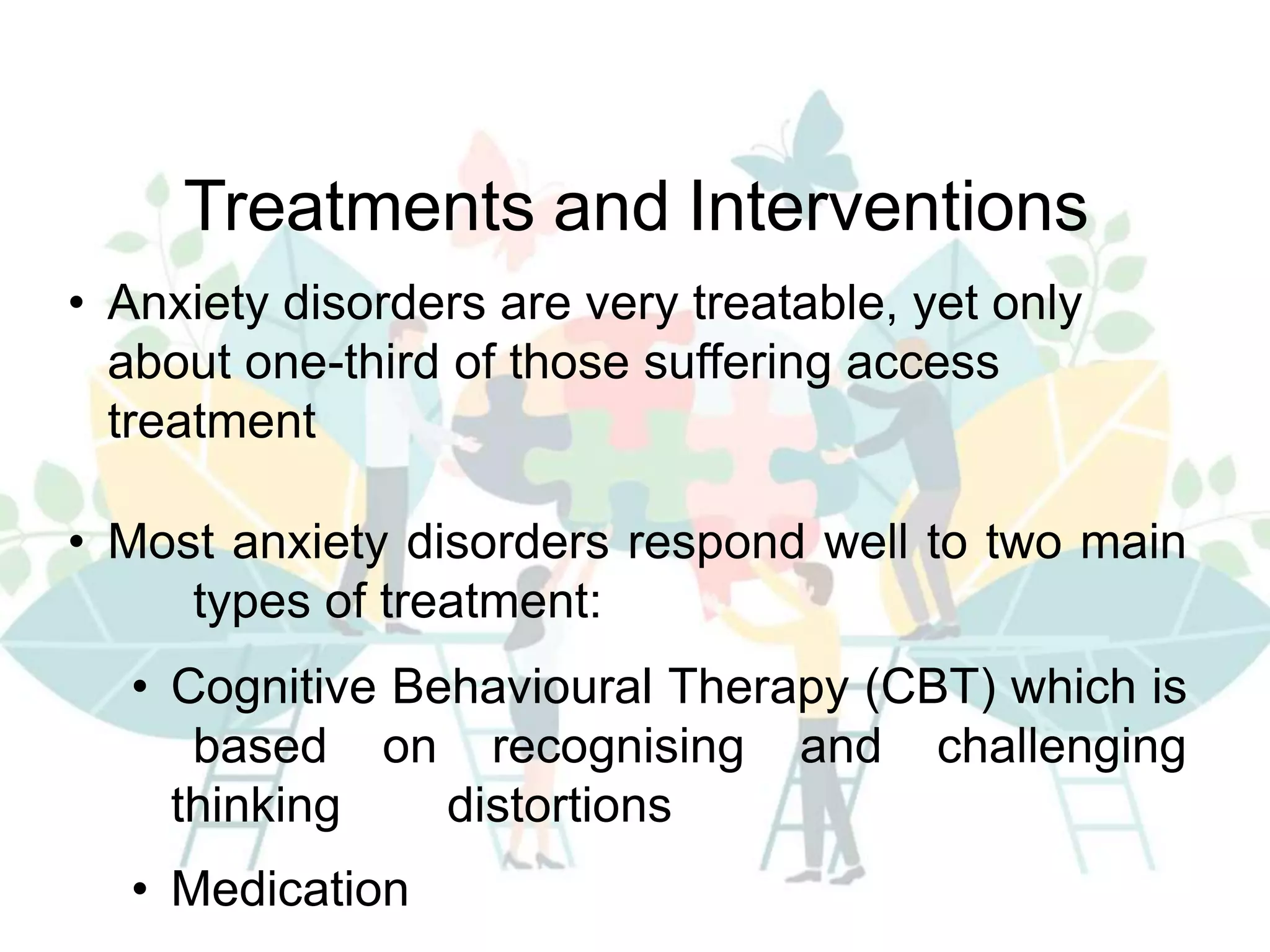 Treatments and Interventions

• Anxiety disorders are very treatable, yet only about one-third of those suffering access treatment

• Most anxiety disorders respond well to two main types of treatment:

• Cognitive Behavioural Therapy (CBT) which is based on recognising and challenging thinking distortions

• Medication